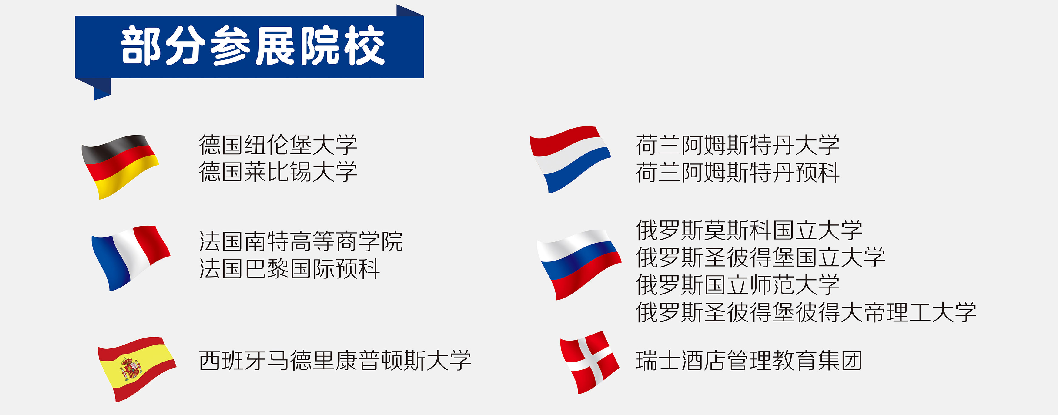 部分参展院校

德国纽伦堡大学
德国莱比锡大学

法国南特高等商学院
法国巴黎国际预科

西班牙马德里康普顿斯大学

荷兰阿姆斯特丹大学
荷兰阿姆斯特丹预科

俄罗斯莫斯科国立大学
俄罗斯圣彼得堡国立大学
俄罗斯国立师范大学
俄罗斯圣彼得堡彼得大帝理工大学

瑞士酒店管理教育集团